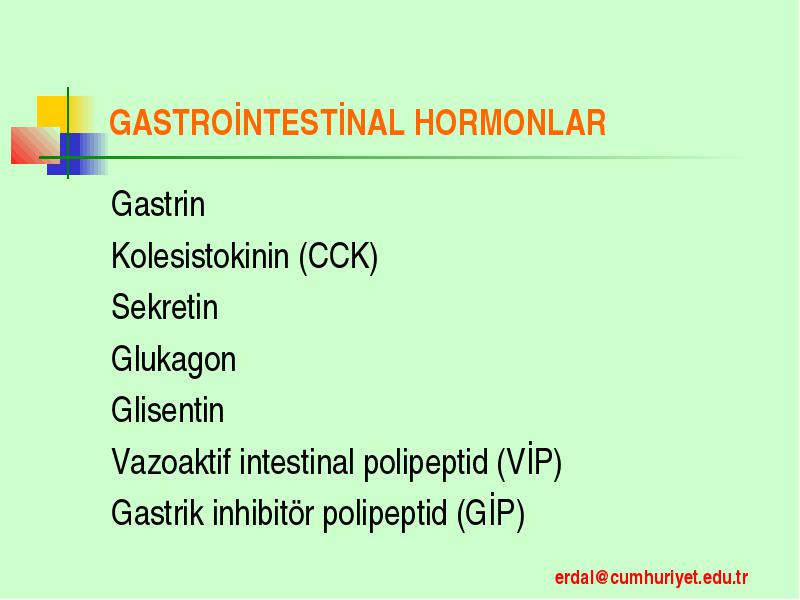 GASTROİNTESTİNAL HORMONLAR

Gastrin

Kolesistokinin (CCK)

Sekretin

Glukagon

Glisentin

Vazoaktif intestinal polipeptid (VİP)

Gastrik inhibitör polipeptid (GİP)

erdal@cumhuriyet.edu.tr